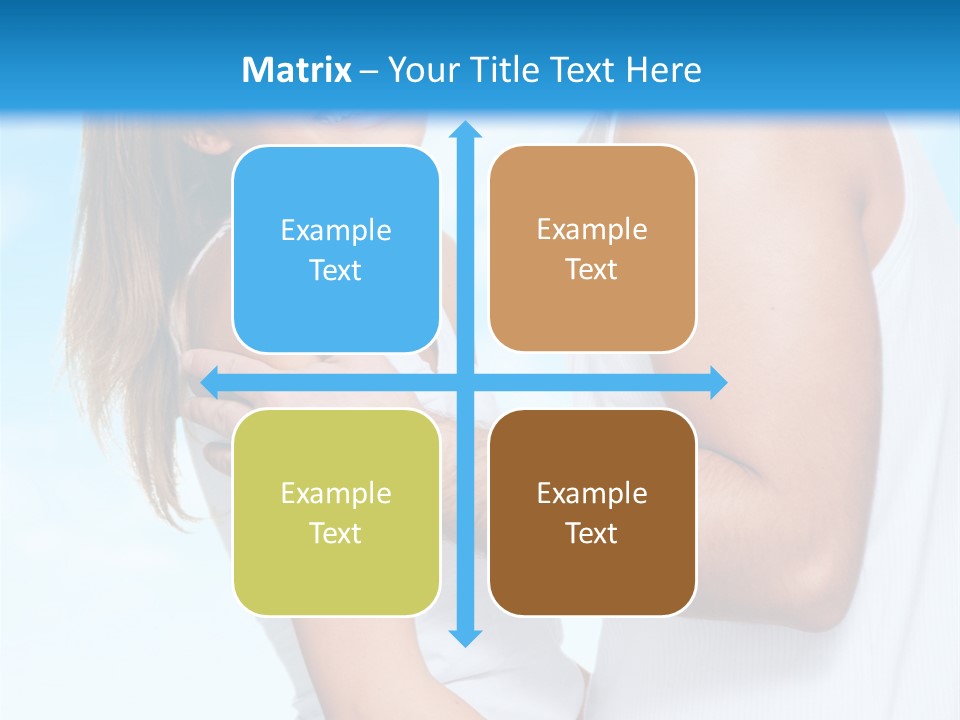 Matrix – Your Title Text Here

Example Text

Example Text

Example Text

Example Text